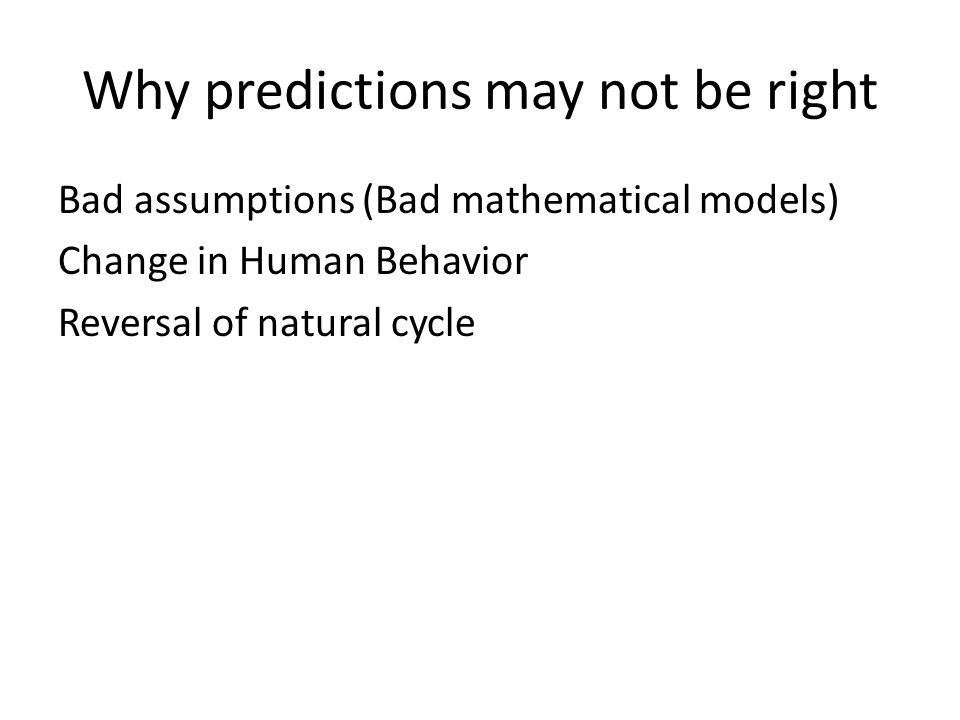 Why predictions may not be right

Bad assumptions (Bad mathematical models)
Change in Human Behavior
Reversal of natural cycle